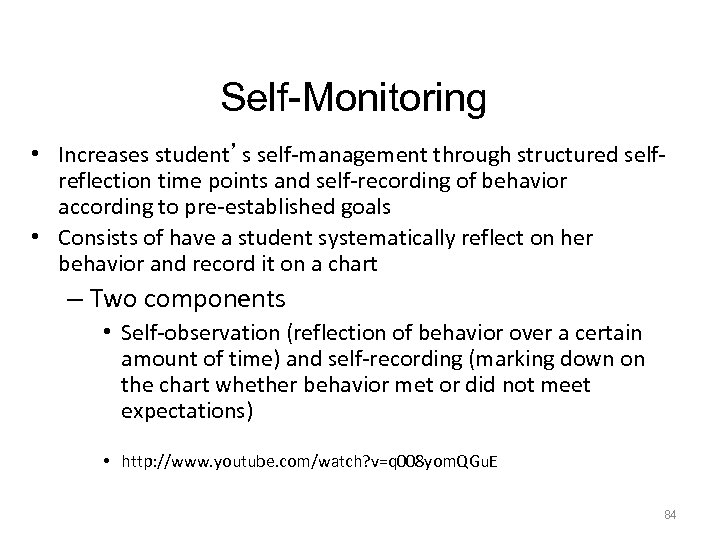 Self-Monitoring

• Increases student's self-management through structured self-reflection time points and self-recording of behavior according to pre-established goals
• Consists of have a student systematically reflect on her behavior and record it on a chart
– Two components
• Self-observation (reflection of behavior over a certain amount of time) and self-recording (marking down on the chart whether behavior met or did not meet expectations)

• http://www.youtube.com/watch?v=q008yomQGuE

84